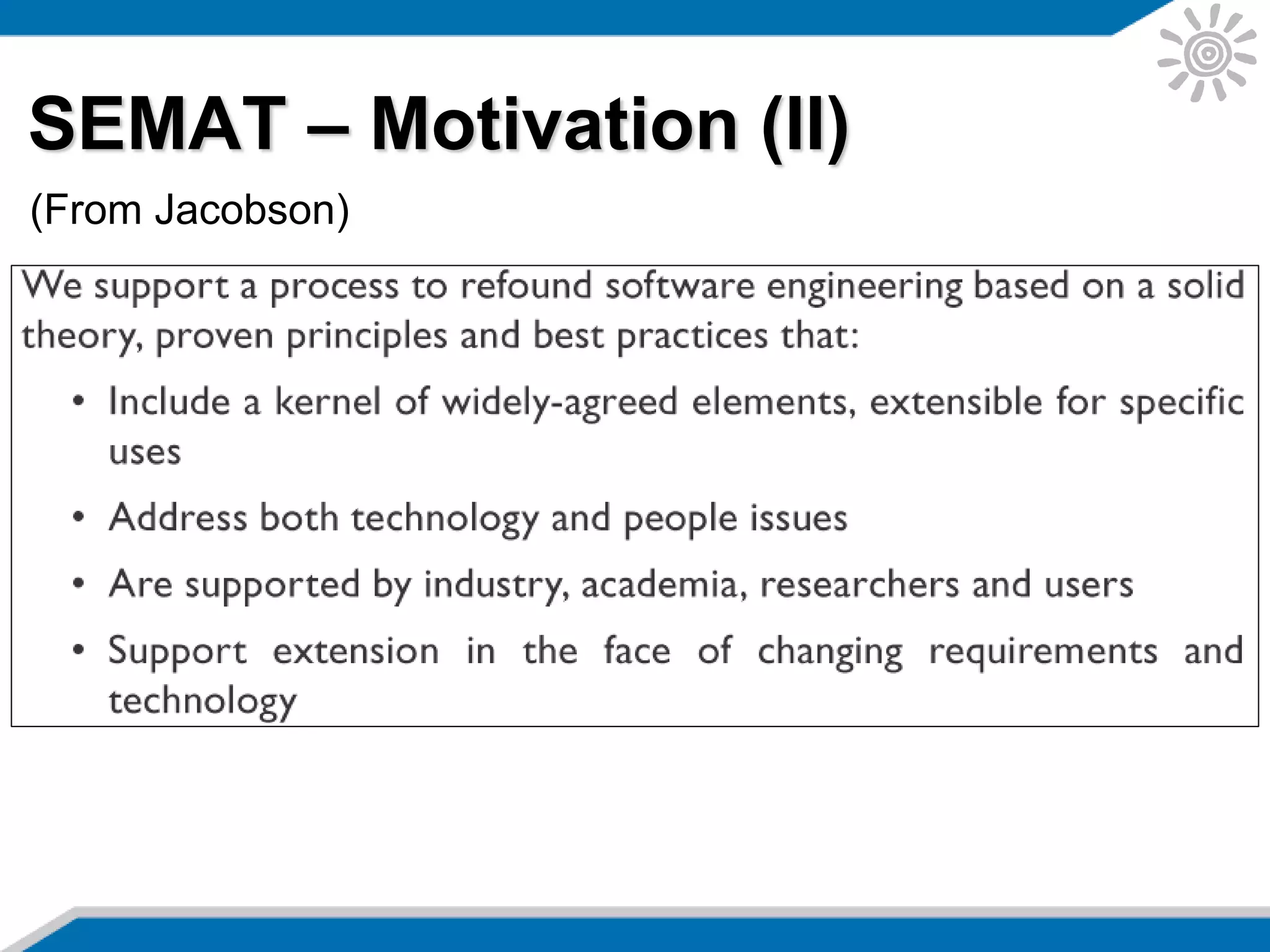 SEMAT – Motivation (II)

(From Jacobson)

We support a process to refound software engineering based on a solid theory, proven principles and best practices that:

• Include a kernel of widely-agreed elements, extensible for specific uses

• Address both technology and people issues

• Are supported by industry, academia, researchers and users

• Support extension in the face of changing requirements and technology